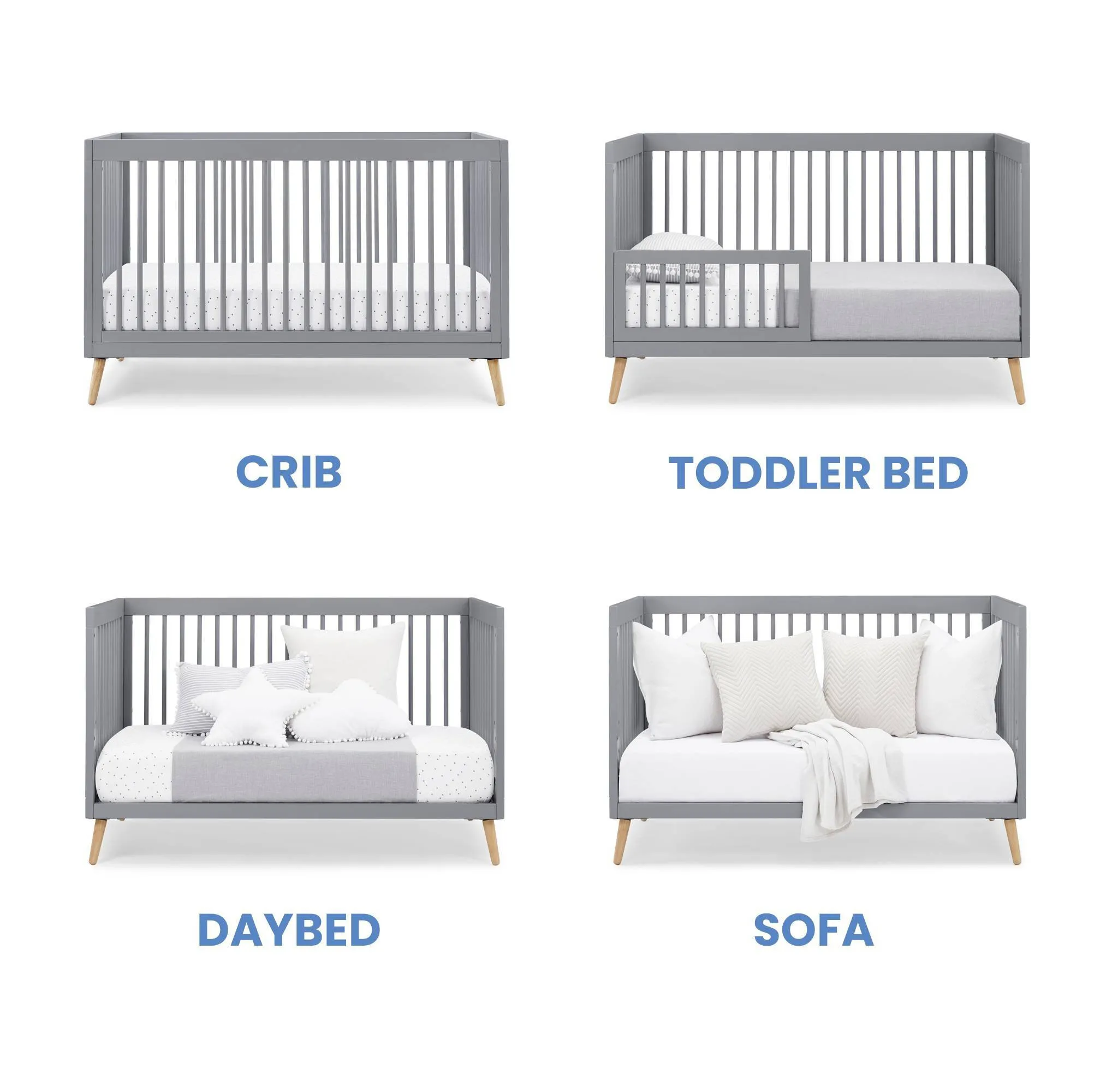 CRIB

TODDLER BED

DAYBED

SOFA